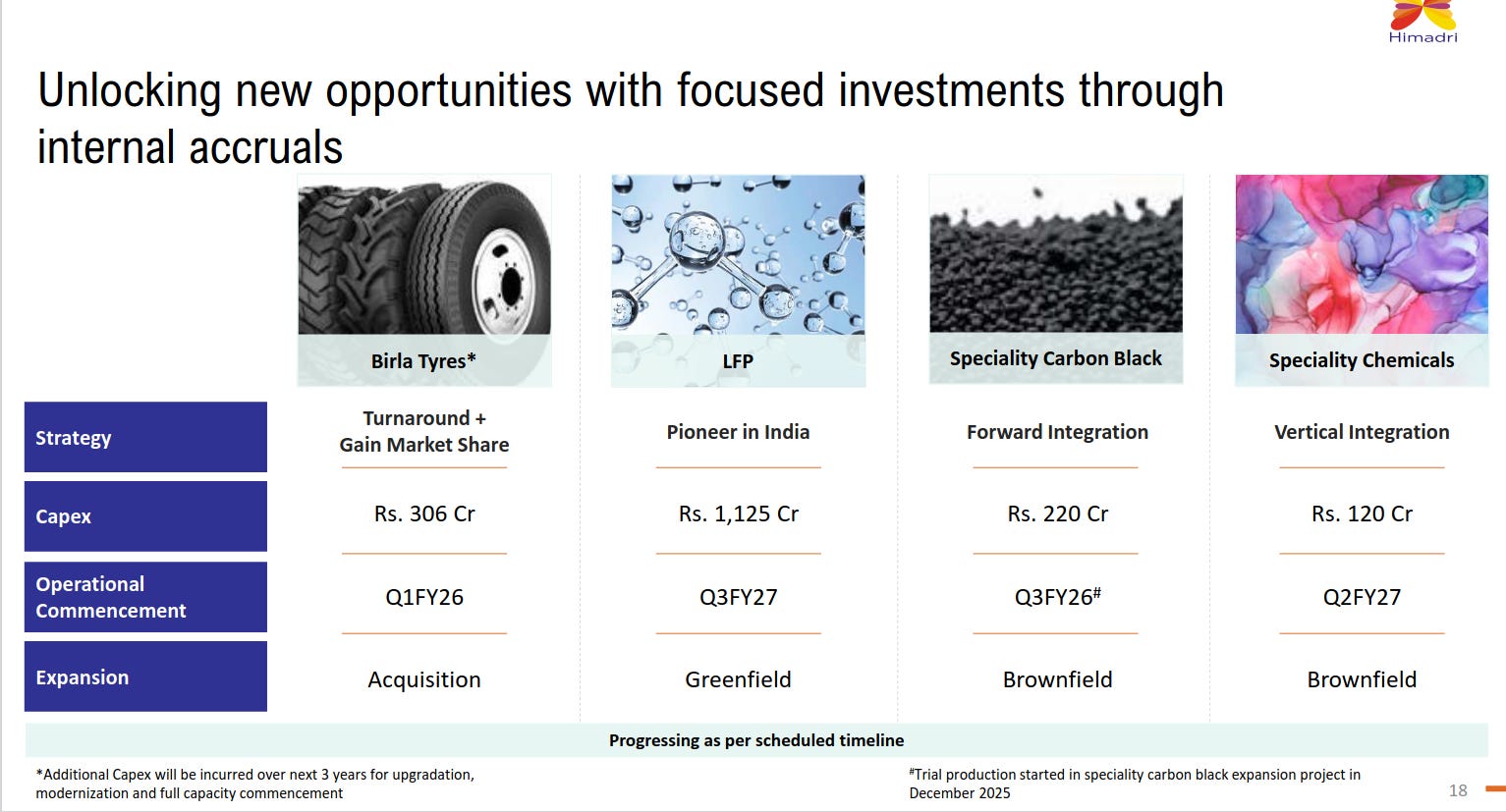 Himadri

Unlocking new opportunities with focused investments through internal accruals

| | Birla Tyres* | LFP | Speciality Carbon Black | Speciality Chemicals |
|---|---|---|---|---|
| Strategy | Turnaround + Gain Market Share | Pioneer in India | Forward Integration | Vertical Integration |
| Capex | Rs. 306 Cr | Rs. 1,125 Cr | Rs. 220 Cr | Rs. 120 Cr |
| Operational Commencement | Q1FY26 | Q3FY27 | Q3FY26$^{\#}$ | Q2FY27 |
| Expansion | Acquisition | Greenfield | Brownfield | Brownfield |

Progressing as per scheduled timeline

*Additional Capex will be incurred over next 3 years for upgradation, modernization and full capacity commencement

$^{\#}$Trial production started in speciality carbon black expansion project in December 2025

18